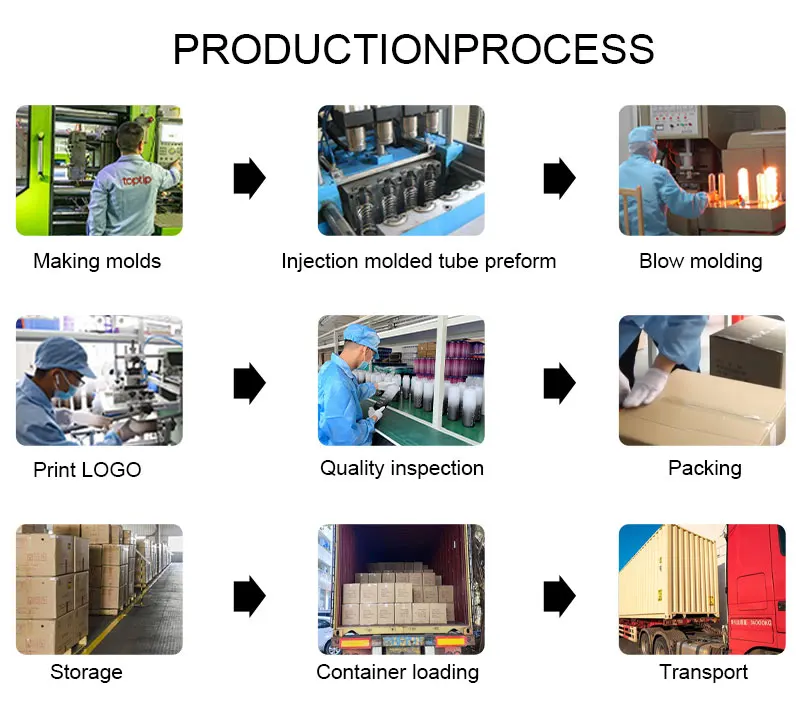 PRODUCTIONPROCESS

toptip

Making molds

Injection molded tube preform

Blow molding

Print LOGO

Quality inspection

Packing

Storage

Container loading

Transport